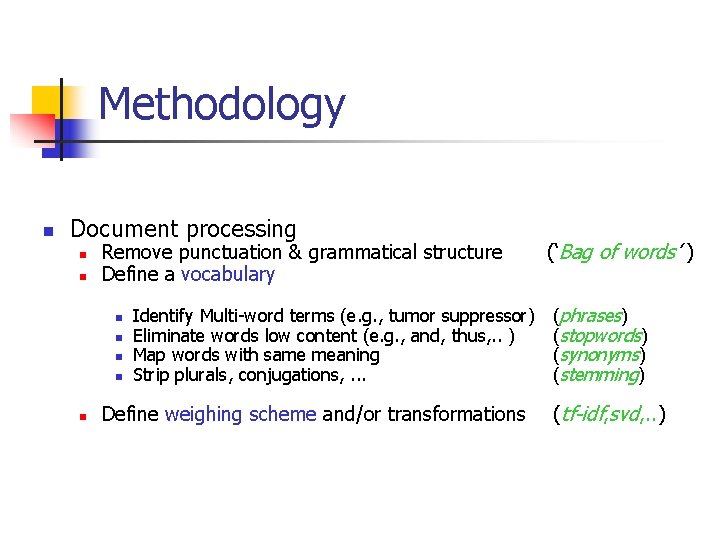 Methodology

Document processing
Remove punctuation & grammatical structure ('Bag of words')
Define a vocabulary

Identify Multi-word terms (e.g., tumor suppressor) (phrases)
Eliminate words low content (e.g., and, thus,.. ) (stopwords)
Map words with same meaning (synonyms)
Strip plurals, conjugations, ... (stemming)

Define weighing scheme and/or transformations (tf-idf,svd,..)